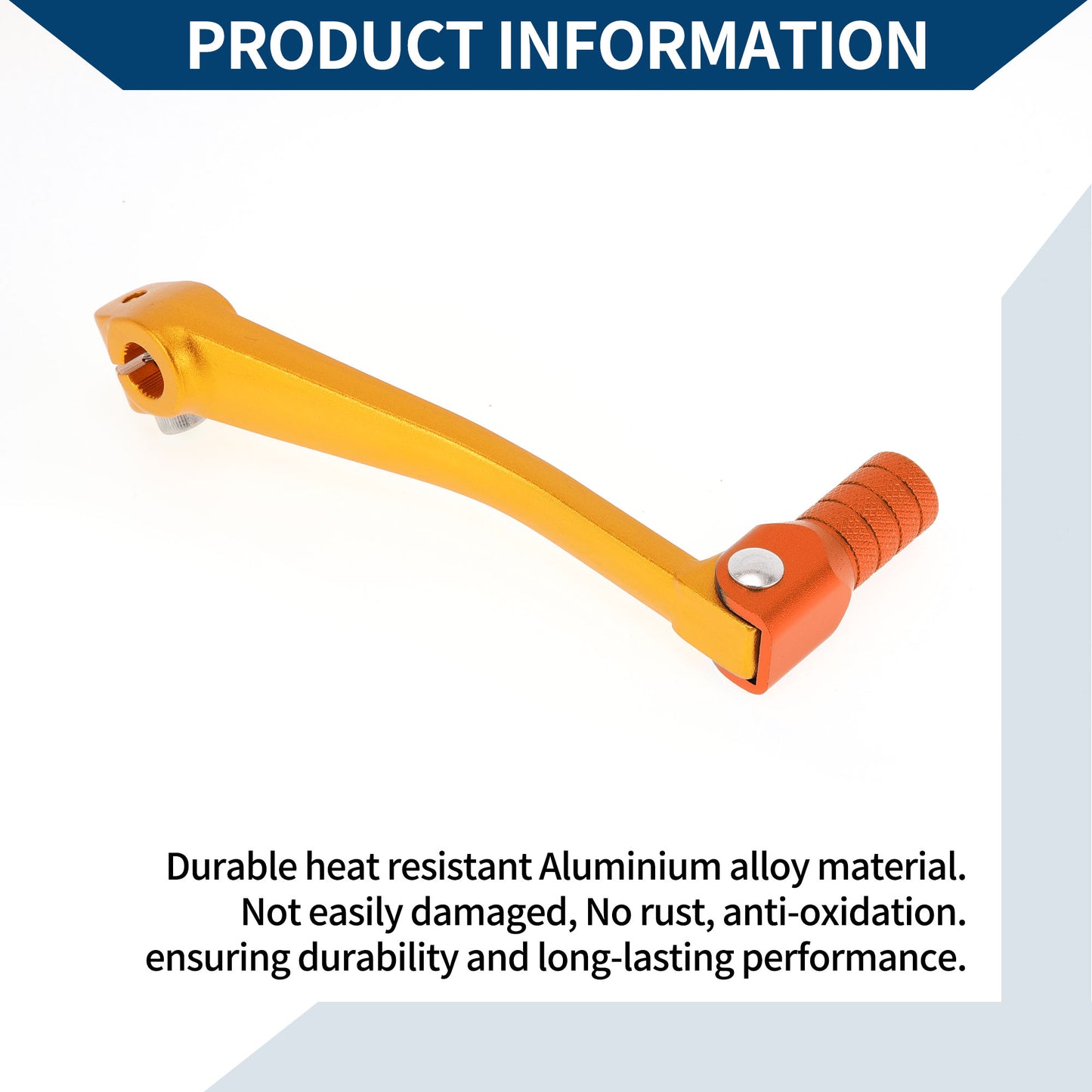 PRODUCT INFORMATION

Durable heat resistant Aluminium alloy material.
Not easily damaged, No rust, anti-oxidation.
ensuring durability and long-lasting performance.